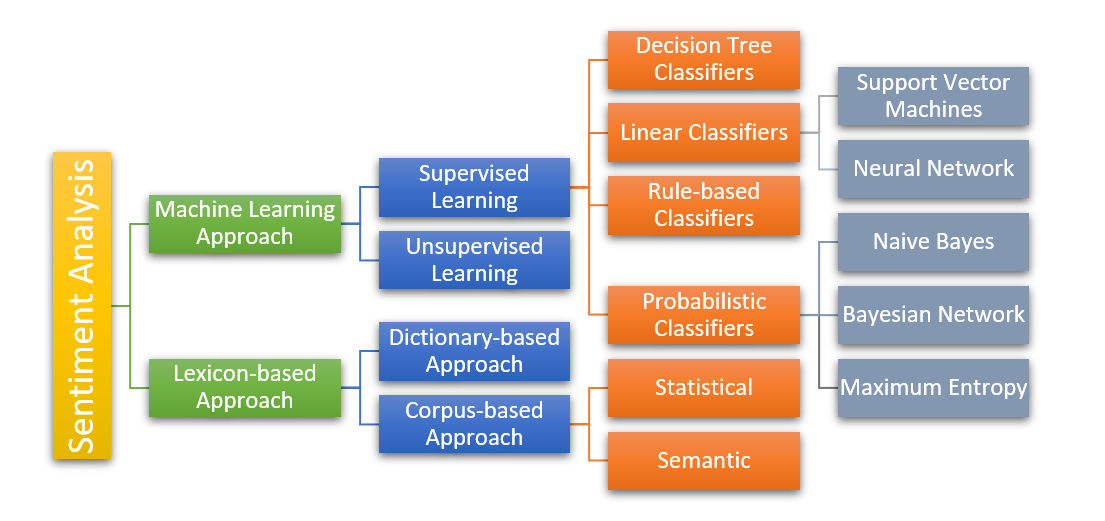 Sentiment Analysis

Machine Learning Approach

Lexicon-based Approach

Supervised Learning

Unsupervised Learning

Dictionary-based Approach

Corpus-based Approach

Decision Tree Classifiers

Linear Classifiers

Rule-based Classifiers

Probabilistic Classifiers

Statistical

Semantic

Support Vector Machines

Neural Network

Naive Bayes

Bayesian Network

Maximum Entropy